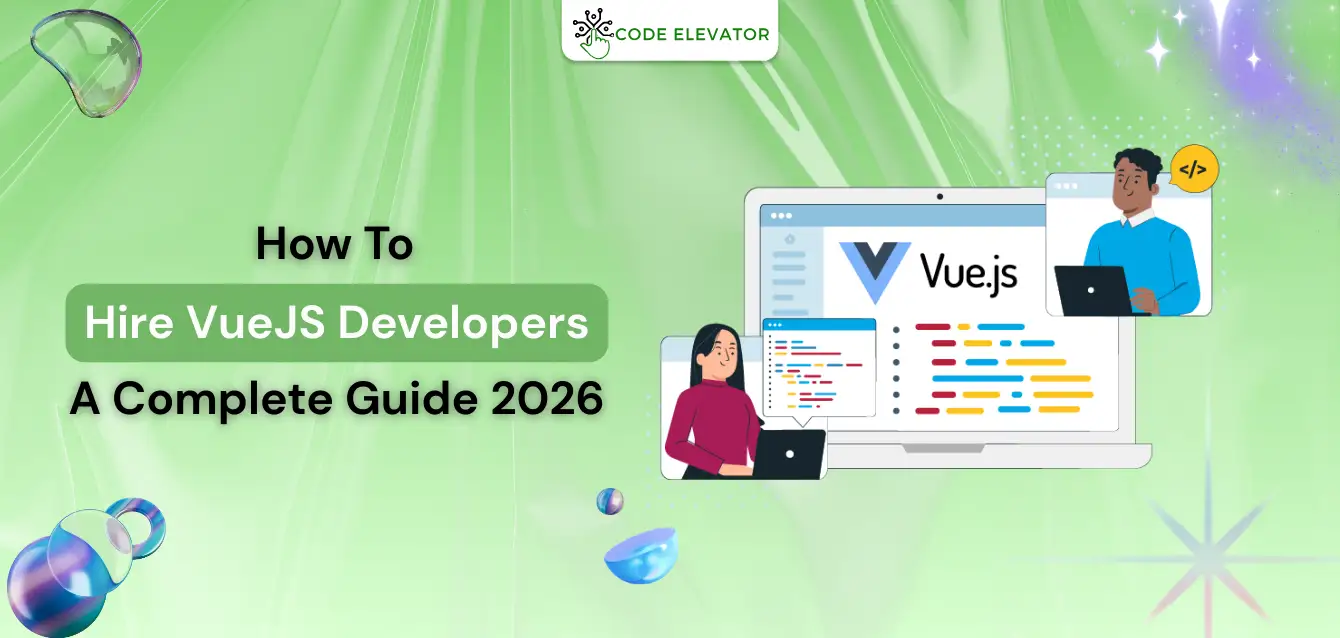 CODE ELEVATOR

How To

Hire VueJS Developers

A Complete Guide 2026

Vue.js

</>